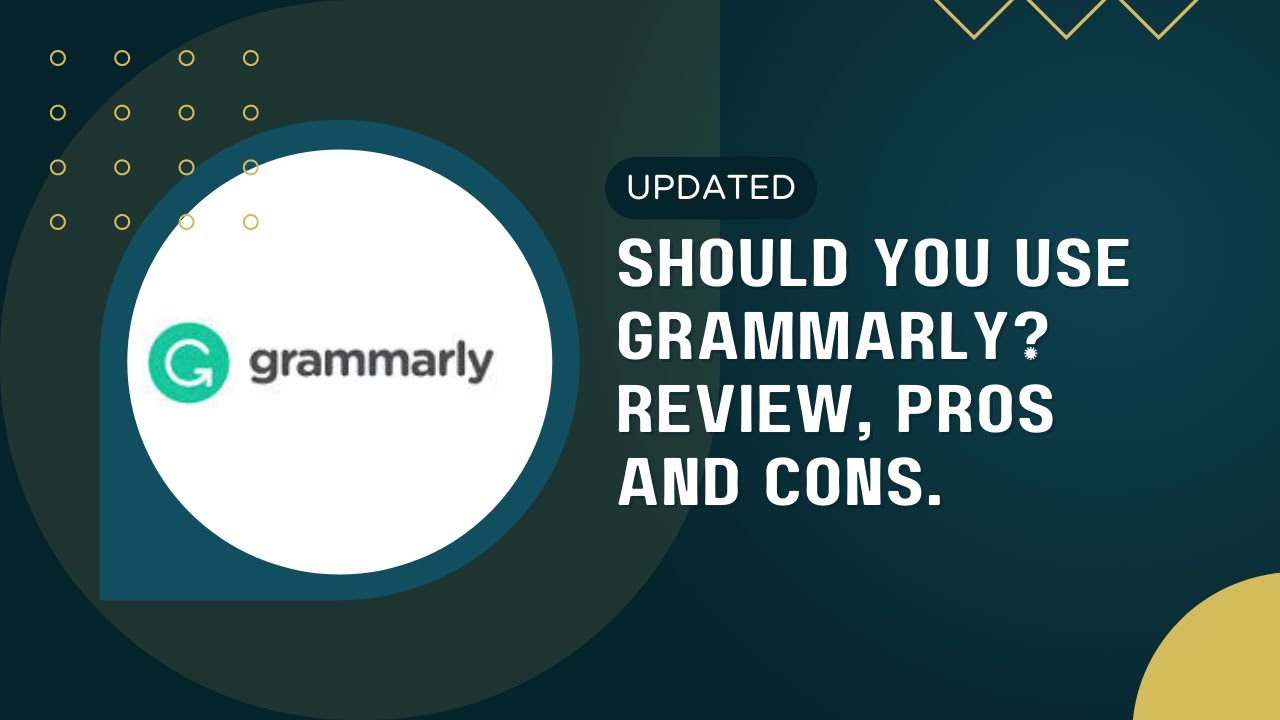 grammarly

UPDATED

SHOULD YOU USE GRAMMARLY? REVIEW, PROS AND CONS.